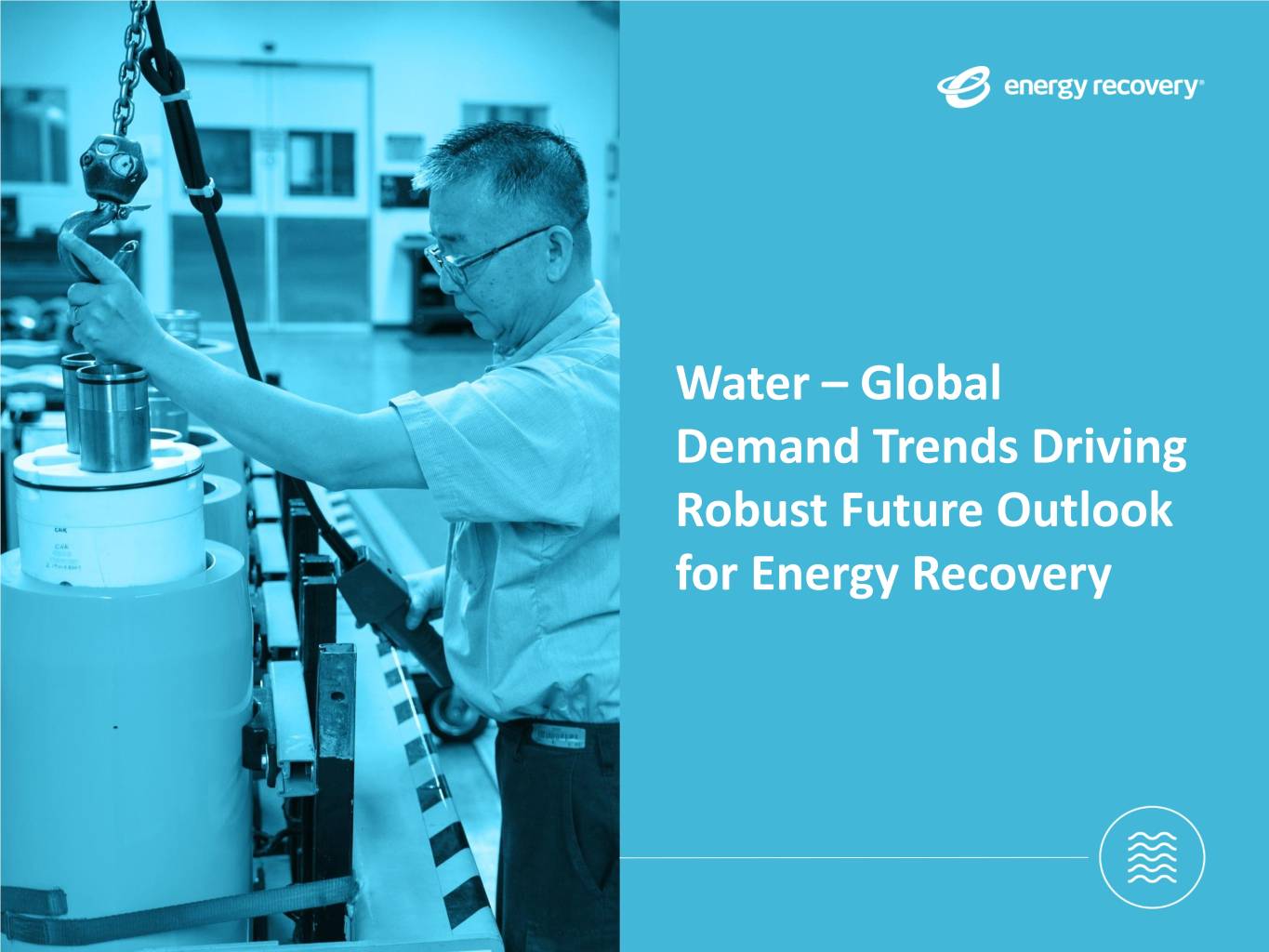 energy recovery®

Water – Global Demand Trends Driving Robust Future Outlook for Energy Recovery